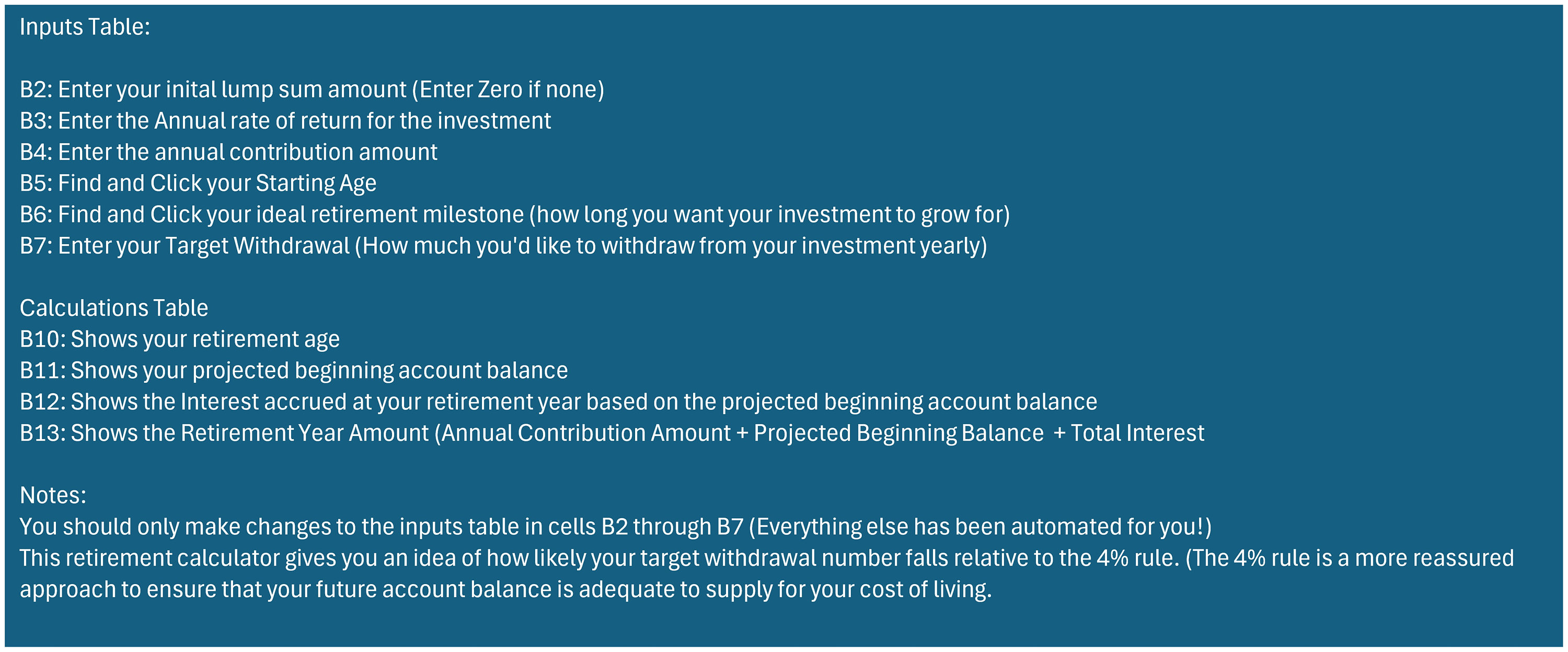 Inputs Table:

B2: Enter your inital lump sum amount (Enter Zero if none)
B3: Enter the Annual rate of return for the investment
B4: Enter the annual contribution amount
B5: Find and Click your Starting Age
B6: Find and Click your ideal retirement milestone (how long you want your investment to grow for)
B7: Enter your Target Withdrawal (How much you'd like to withdraw from your investment yearly)

Calculations Table
B10: Shows your retirement age
B11: Shows your projected beginning account balance
B12: Shows the Interest accrued at your retirement year based on the projected beginning account balance
B13: Shows the Retirement Year Amount (Annual Contribution Amount + Projected Beginning Balance + Total Interest

Notes:
You should only make changes to the inputs table in cells B2 through B7 (Everything else has been automated for you!)
This retirement calculator gives you an idea of how likely your target withdrawal number falls relative to the 4% rule. (The 4% rule is a more reassured approach to ensure that your future account balance is adequate to supply for your cost of living.